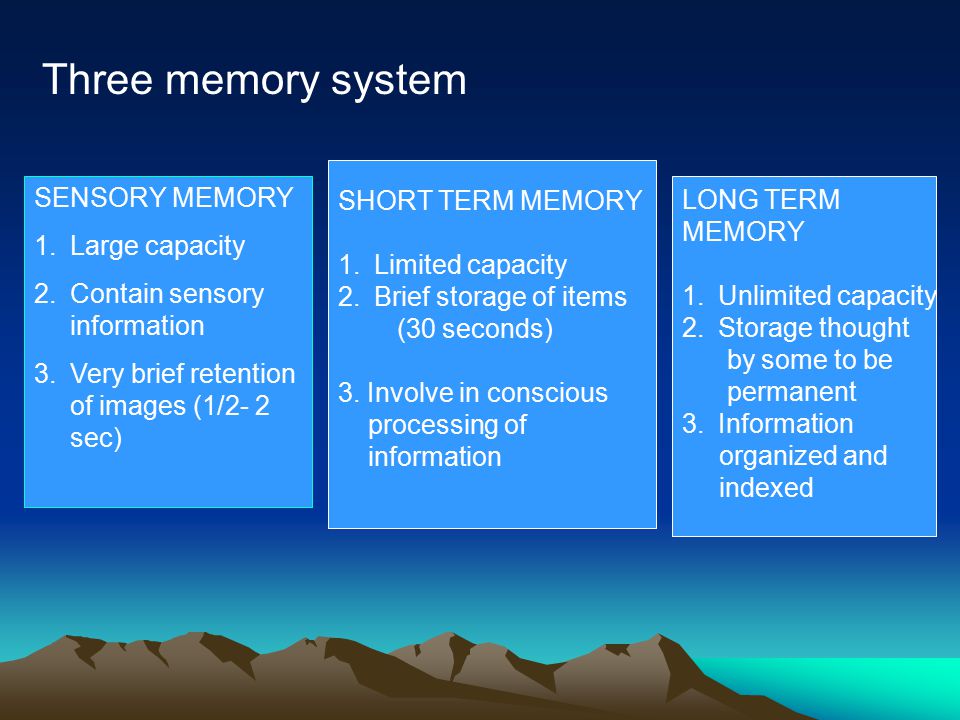 Three memory system

SENSORY MEMORY

1. Large capacity

2. Contain sensory information

3. Very brief retention of images (1/2- 2 sec)

SHORT TERM MEMORY

1. Limited capacity
2. Brief storage of items (30 seconds)

3. Involve in conscious processing of information

LONG TERM MEMORY

1. Unlimited capacity
2. Storage thought by some to be permanent
3. Information organized and indexed